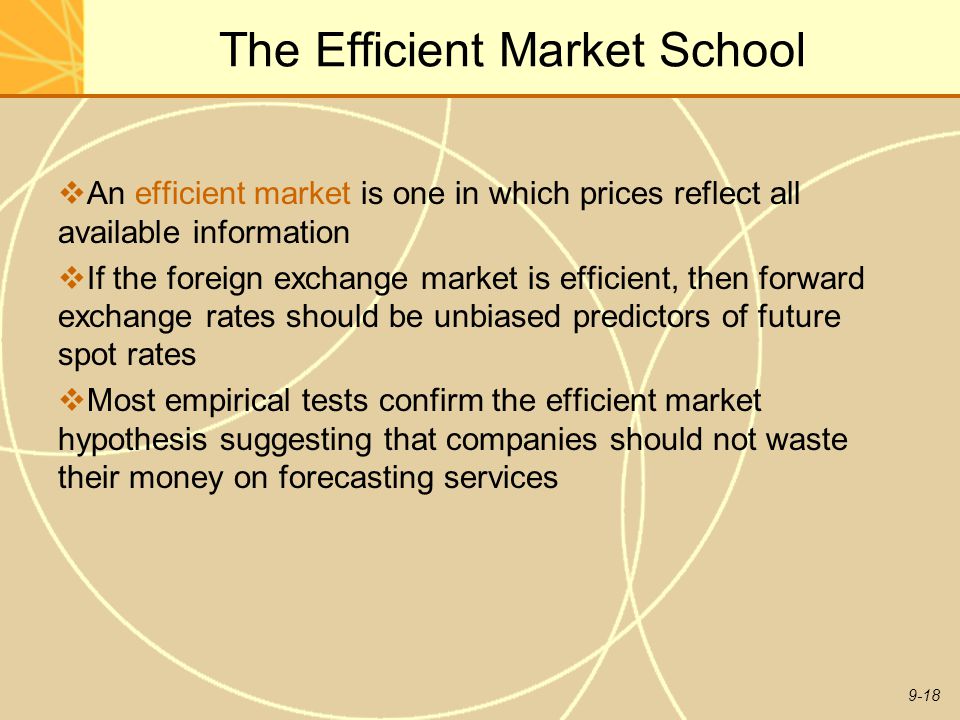 The Efficient Market School

❖An efficient market is one in which prices reflect all available information

❖If the foreign exchange market is efficient, then forward exchange rates should be unbiased predictors of future spot rates

❖Most empirical tests confirm the efficient market hypothesis suggesting that companies should not waste their money on forecasting services

9-18